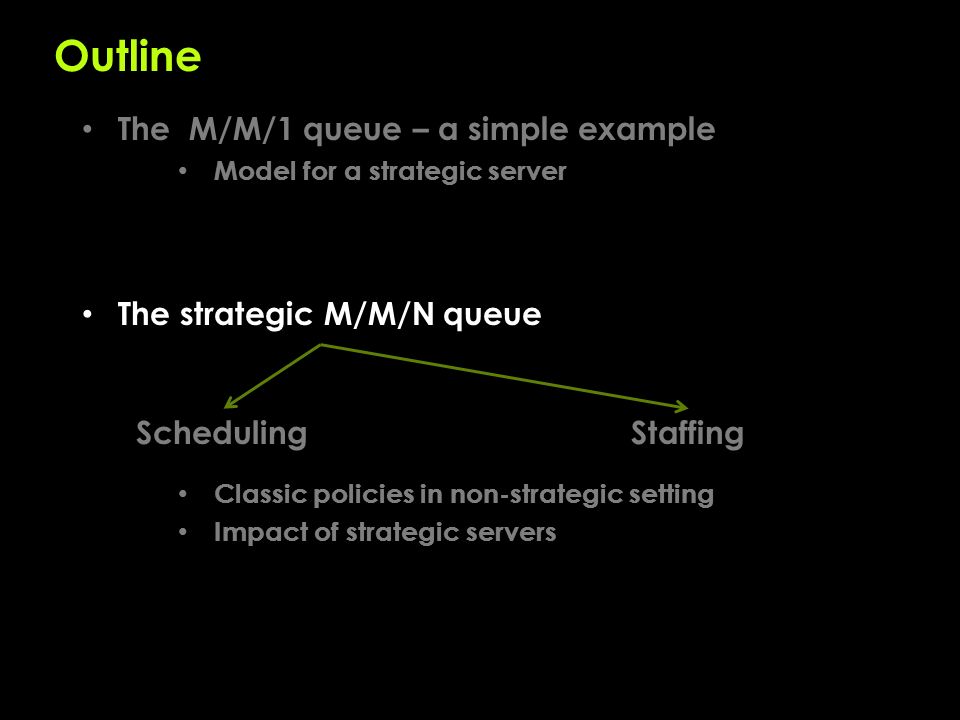 Outline

• The M/M/1 queue – a simple example
• Model for a strategic server

• The strategic M/M/N queue

Scheduling

Staffing

• Classic policies in non-strategic setting
• Impact of strategic servers